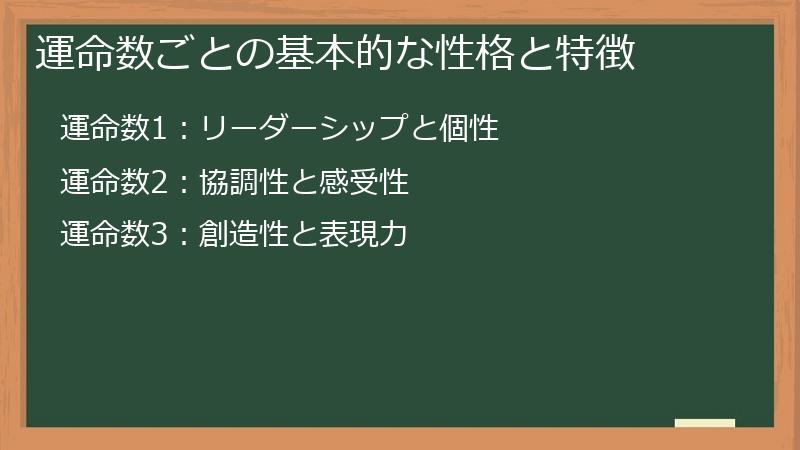 運命数ごとの基本的な性格と特徴

運命数1：リーダーシップと個性

運命数2：協調性と感受性

運命数3：創造性と表現力